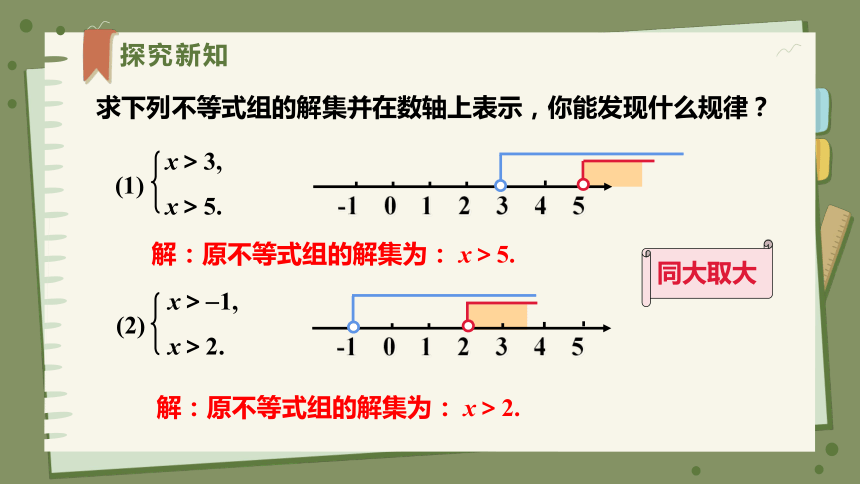 探究新知

求下列不等式组的解集并在数轴上表示，你能发现什么规律？

(1) $\begin{cases} x > 3, \\ x > 5. \end{cases}$

-1 0 1 2 3 4 5

解：原不等式组的解集为： $x > 5.$

同大取大

(2) $\begin{cases} x > -1, \\ x > 2. \end{cases}$

-1 0 1 2 3 4 5

解：原不等式组的解集为： $x > 2.$